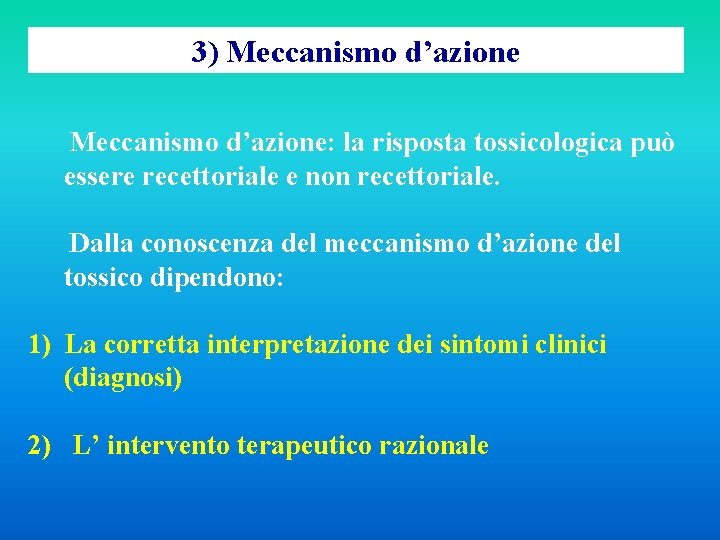 3) Meccanismo d’azione

Meccanismo d’azione: la risposta tossicologica può essere recettoriale e non recettoriale.

Dalla conoscenza del meccanismo d’azione del tossico dipendono:

1) La corretta interpretazione dei sintomi clinici (diagnosi)

2) L’ intervento terapeutico razionale